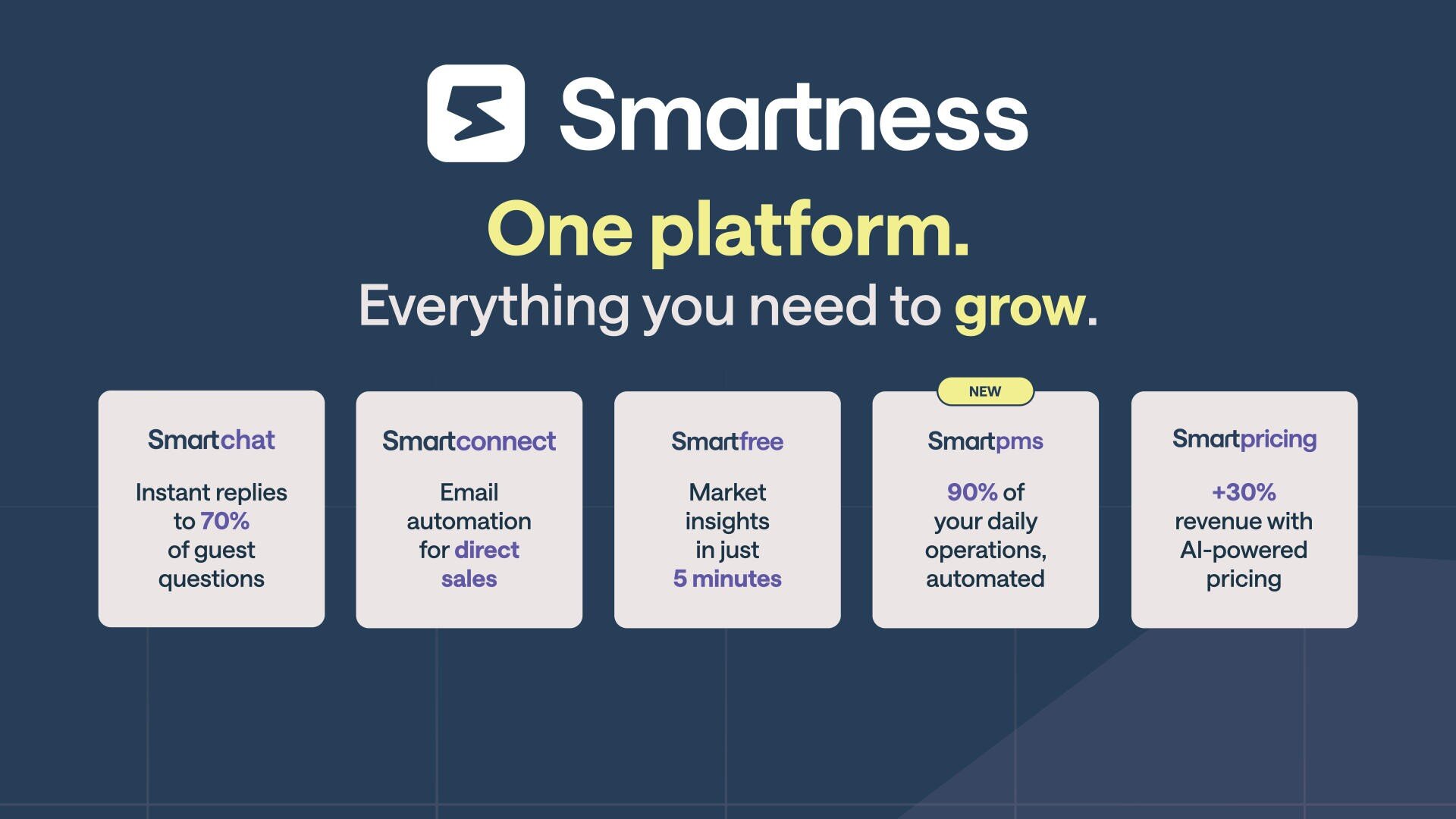 Smartness

One platform.
Everything you need to grow.

Smartchat
Instant replies to 70% of guest questions

Smartconnect
Email automation for direct sales

Smartfree
Market insights in just 5 minutes

NEW
Smartpms
90% of your daily operations, automated

Smartpricing
+30% revenue with AI-powered pricing